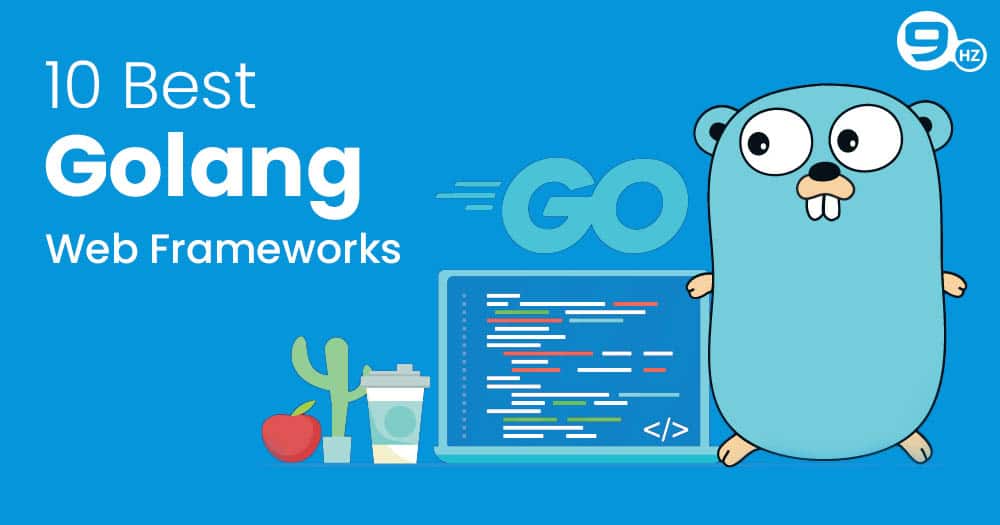 10 Best
Golang
Web Frameworks

GO

</>

9
HZ